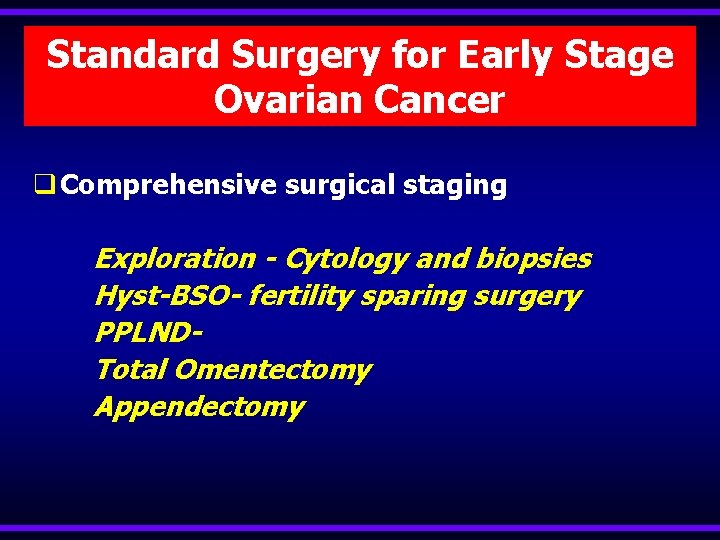 Standard Surgery for Early Stage Ovarian Cancer

❑ Comprehensive surgical staging

Exploration - Cytology and biopsies
Hyst-BSO- fertility sparing surgery
PPLND-
Total Omentectomy
Appendectomy